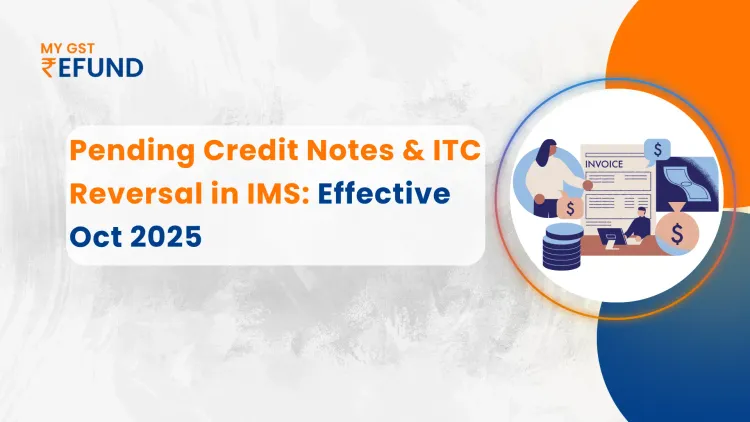 MY GST
₹EFUND

Pending Credit Notes & ITC Reversal in IMS: Effective Oct 2025

INVOICE

$

$

$